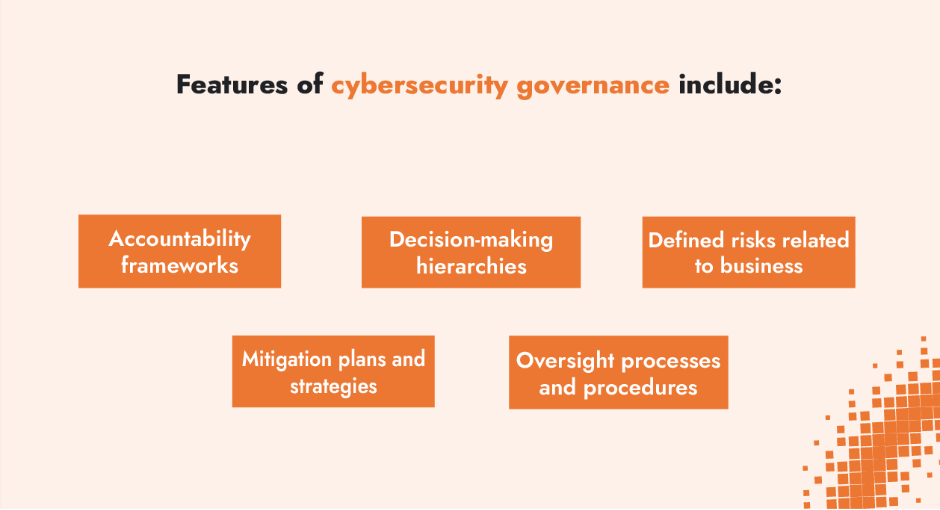 Features of cybersecurity governance include:

Accountability frameworks

Decision-making hierarchies

Defined risks related to business

Mitigation plans and strategies

Oversight processes and procedures